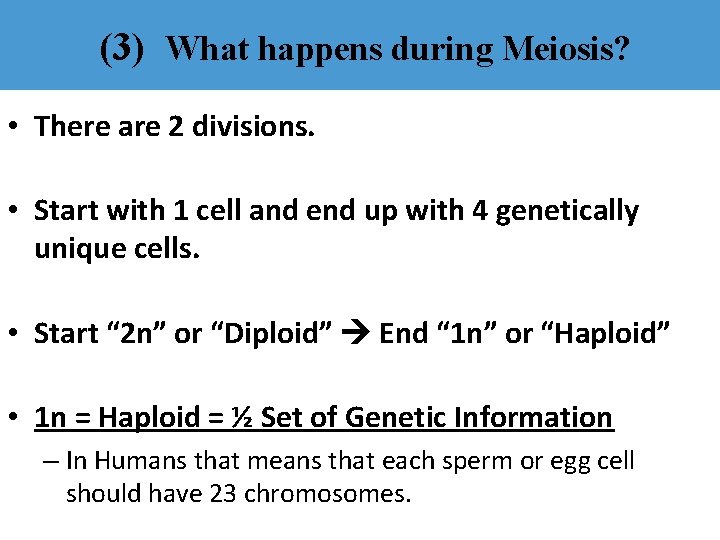 (3) What happens during Meiosis?

• There are 2 divisions.

• Start with 1 cell and end up with 4 genetically unique cells.

• Start “2n” or “Diploid” → End “1n” or “Haploid”

• 1n = Haploid = ½ Set of Genetic Information

– In Humans that means that each sperm or egg cell should have 23 chromosomes.